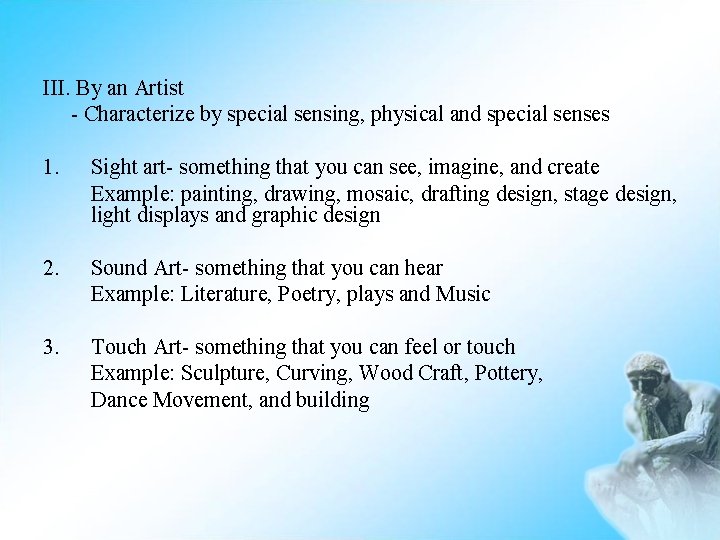 III. By an Artist
- Characterize by special sensing, physical and special senses

1. Sight art- something that you can see, imagine, and create
Example: painting, drawing, mosaic, drafting design, stage design, light displays and graphic design

2. Sound Art- something that you can hear
Example: Literature, Poetry, plays and Music

3. Touch Art- something that you can feel or touch
Example: Sculpture, Curving, Wood Craft, Pottery,
Dance Movement, and building